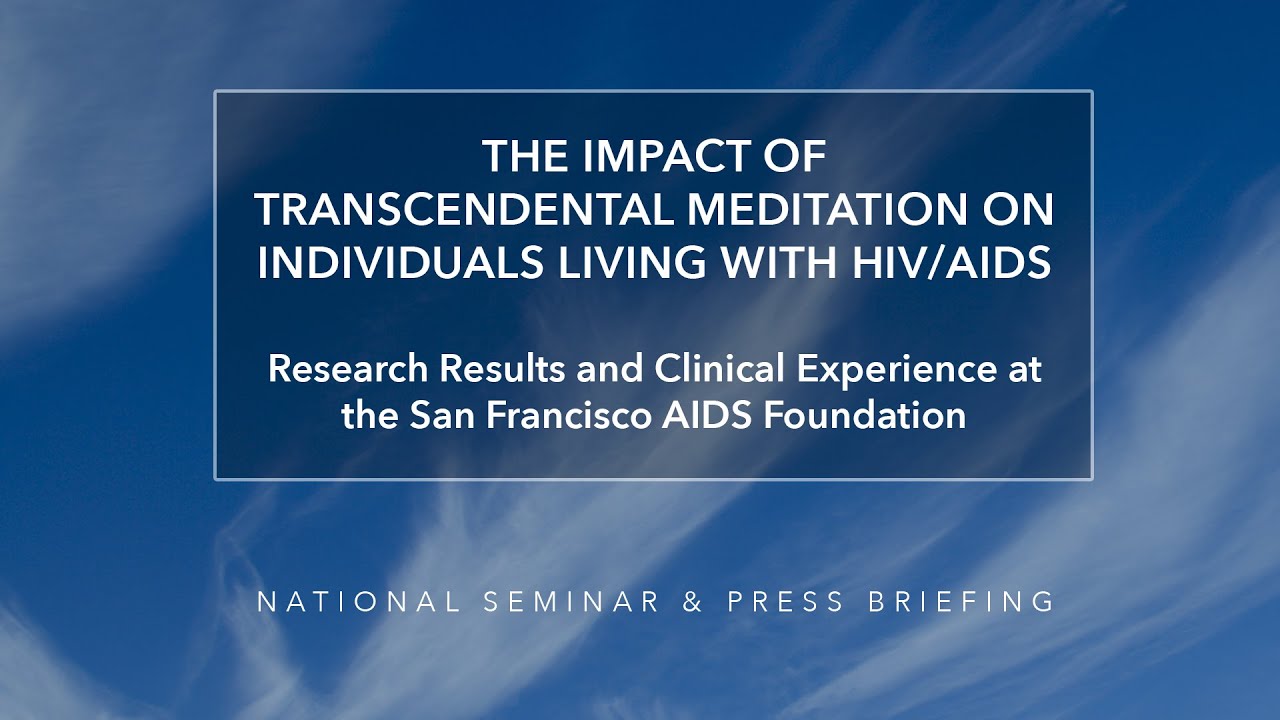 THE IMPACT OF TRANSCENDENTAL MEDITATION ON INDIVIDUALS LIVING WITH HIV/AIDS

Research Results and Clinical Experience at the San Francisco AIDS Foundation

NATIONAL SEMINAR & PRESS BRIEFING